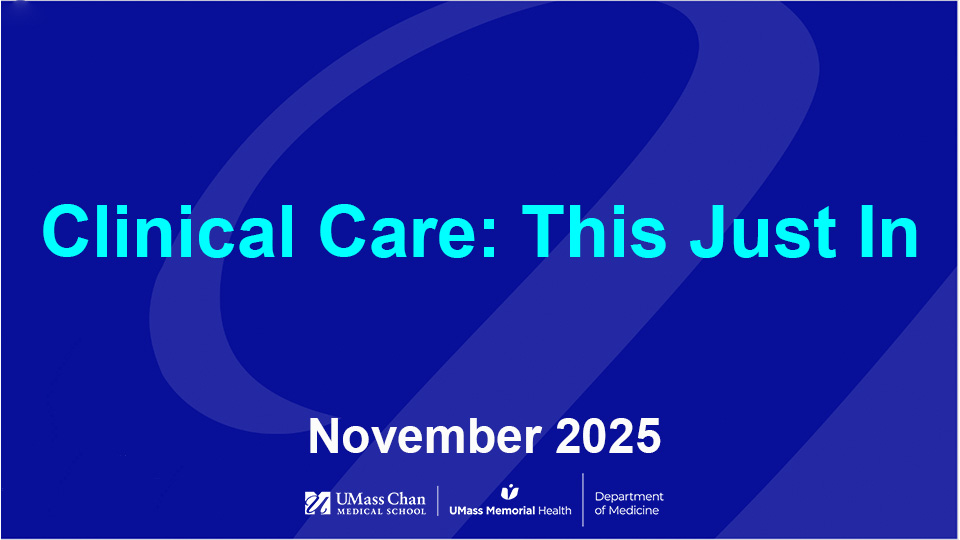 Clinical Care: This Just In

November 2025

UMass Chan MEDICAL SCHOOL | UMass Memorial Health | Department of Medicine